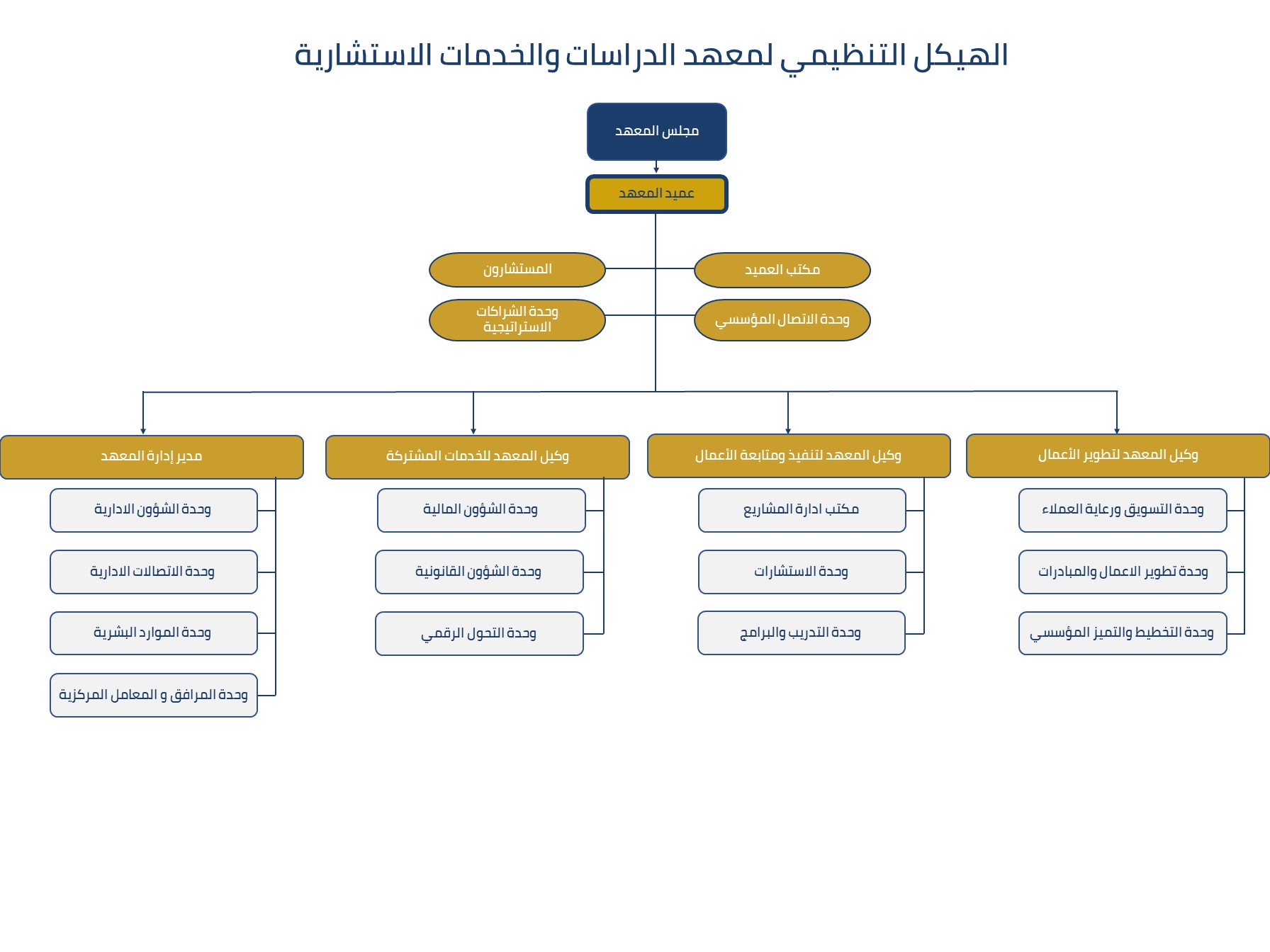 الهيكل التنظيمي لمعهد الدراسات والخدمات الاستشارية

مجلس المعهد

عميد المعهد

مكتب العميد

المستشارون

وحدة الاتصال المؤسسي

وحدة الشراكات الاستراتيجية

وكيل المعهد لتطوير الأعمال

وحدة التسويق ورعاية العملاء

وحدة تطوير الاعمال والمبادرات

وحدة التخطيط والتميز المؤسسي

وكيل المعهد لتنفيذ ومتابعة الأعمال

مكتب ادارة المشاريع

وحدة الاستشارات

وحدة التدريب والبرامج

وكيل المعهد للخدمات المشتركة

وحدة الشؤون المالية

وحدة الشؤون القانونية

وحدة التحول الرقمي

مدير إدارة المعهد

وحدة الشؤون الادارية

وحدة الاتصالات الادارية

وحدة الموارد البشرية

وحدة المرافق و المعامل المركزية